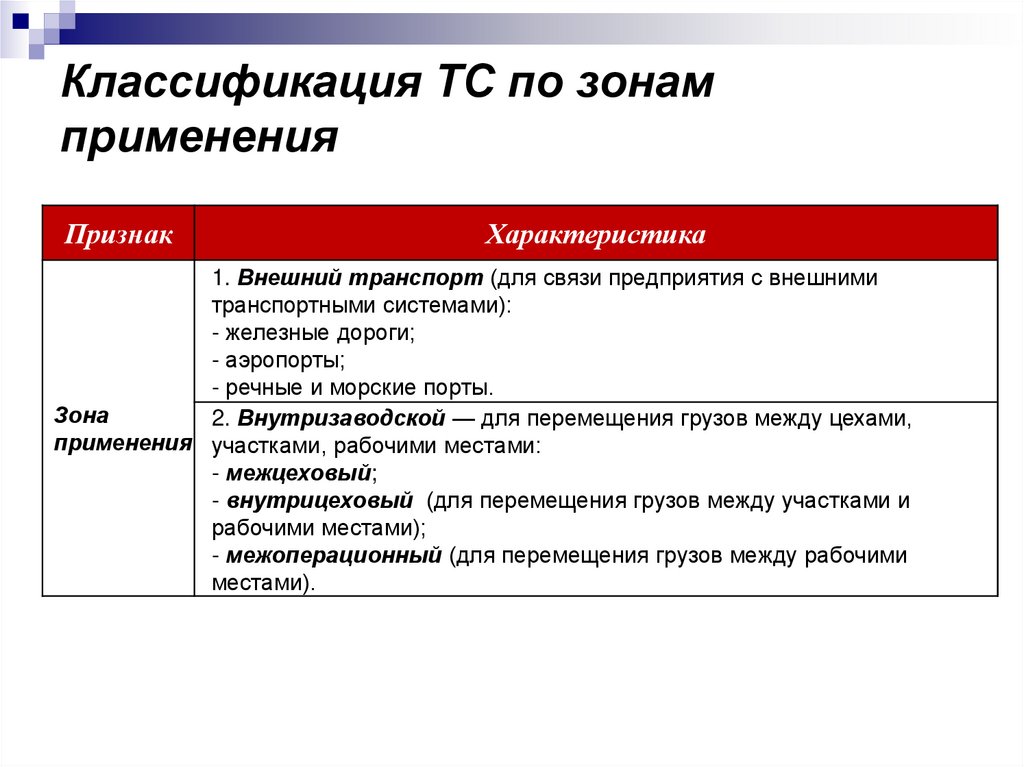 Классификация ТС по зонам применения

| Признак | Характеристика |
|---|---|
| Зона применения | 1. Внешний транспорт (для связи предприятия с внешними транспортными системами): - железные дороги; - аэропорты; - речные и морские порты. |
| | 2. Внутризаводской — для перемещения грузов между цехами, участками, рабочими местами: - межцеховый; - внутрицеховый (для перемещения грузов между участками и рабочими местами); - межоперационный (для перемещения грузов между рабочими местами). |